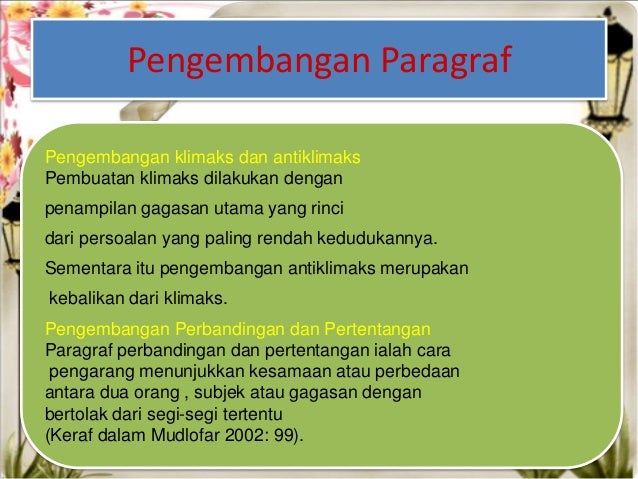 Pengembangan Paragraf

Pengembangan klimaks dan antiklimaks
Pembuatan klimaks dilakukan dengan penampilan gagasan utama yang rinci dari persoalan yang paling rendah kedudukannya. Sementara itu pengembangan antiklimaks merupakan kebalikan dari klimaks.

Pengembangan Perbandingan dan Pertentangan
Paragraf perbandingan dan pertentangan ialah cara pengarang menunjukkan kesamaan atau perbedaan antara dua orang , subjek atau gagasan dengan bertolak dari segi-segi tertentu (Keraf dalam Mudlofar 2002: 99).